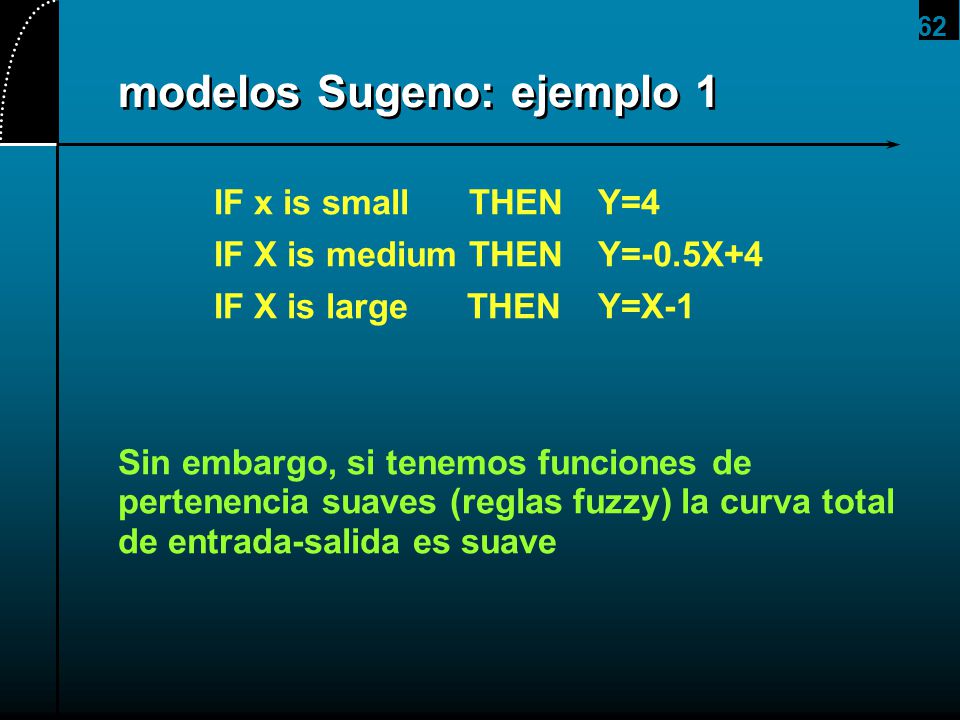 62

modelos Sugeno: ejemplo 1

IF x is small THEN Y=4
IF X is medium THEN Y=-0.5X+4
IF X is large THEN Y=X-1

Sin embargo, si tenemos funciones de pertenencia suaves (reglas fuzzy) la curva total de entrada-salida es suave